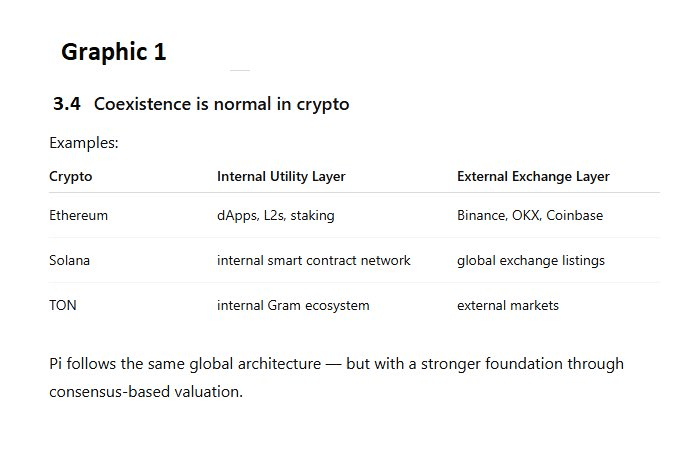 Graphic 1

3.4 Coexistence is normal in crypto

Examples:

| Crypto | Internal Utility Layer | External Exchange Layer |
|---|---|---|
| Ethereum | dApps, L2s, staking | Binance, OKX, Coinbase |
| Solana | internal smart contract network | global exchange listings |
| TON | internal Gram ecosystem | external markets |

Pi follows the same global architecture — but with a stronger foundation through consensus-based valuation.